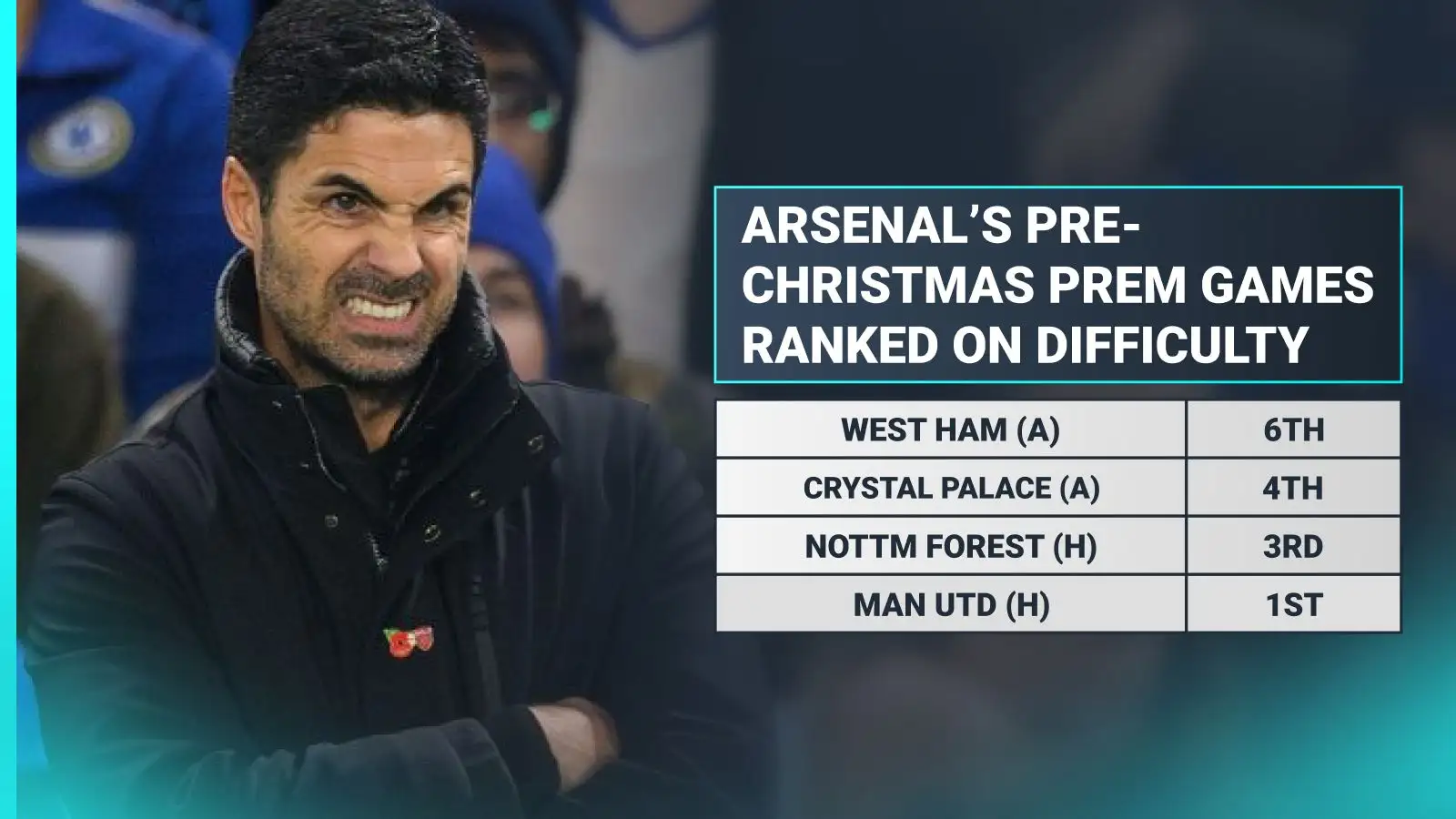 ARSENAL'S PRE-CHRISTMAS PREM GAMES RANKED ON DIFFICULTY

| WEST HAM (A) | 6TH |
|---|---|
| CRYSTAL PALACE (A) | 4TH |
| NOTTM FOREST (H) | 3RD |
| MAN UTD (H) | 1ST |